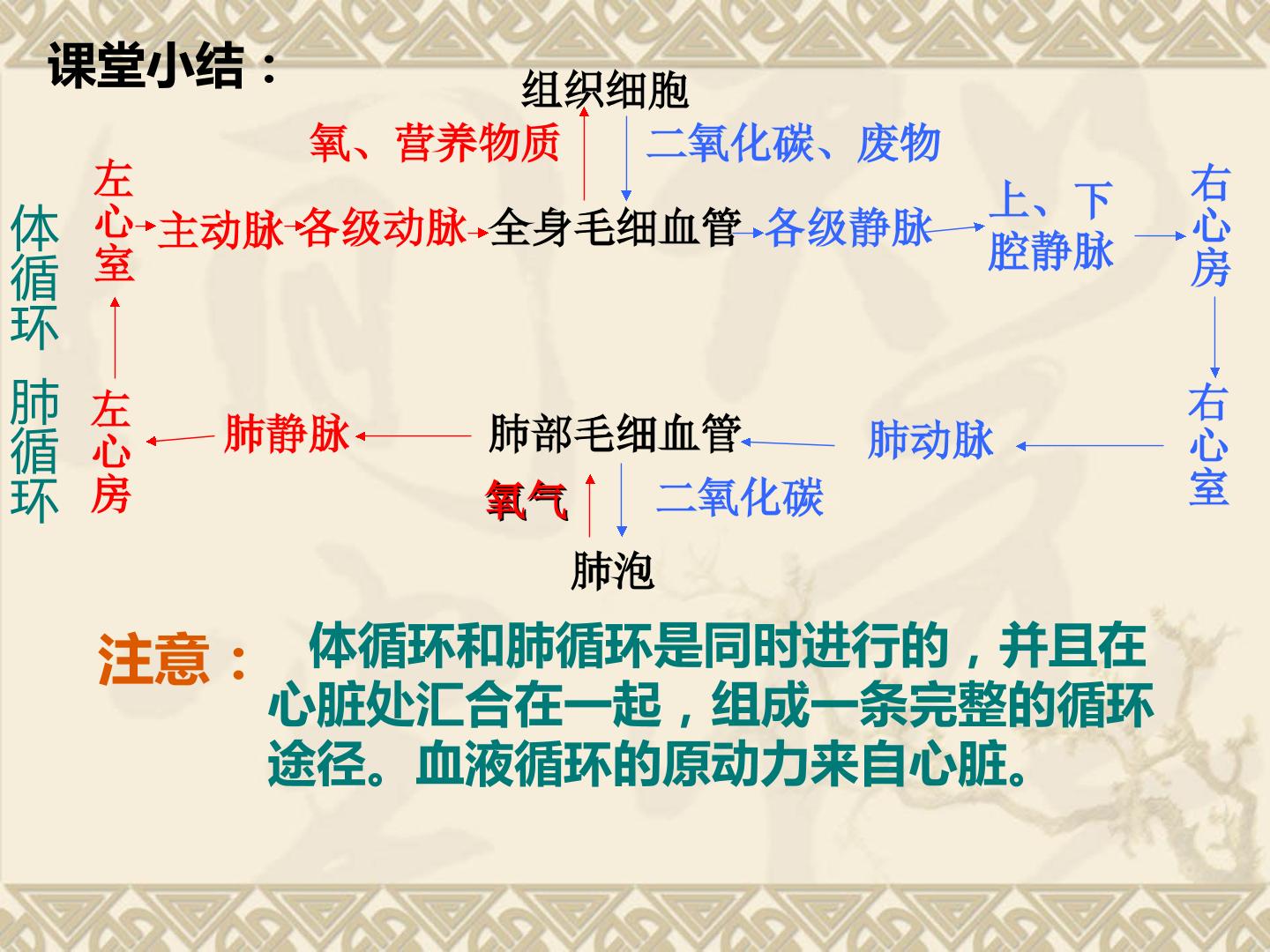 课堂小结：

组织细胞

氧、营养物质

二氧化碳、废物

体循环

左心室

主动脉

各级动脉

全身毛细血管

各级静脉

上、下腔静脉

右心房

肺循环

左心房

肺静脉

肺部毛细血管

肺动脉

右心室

氧气

二氧化碳

肺泡

注意： 体循环和肺循环是同时进行的，并且在心脏处汇合在一起，组成一条完整的循环途径。血液循环的原动力来自心脏。